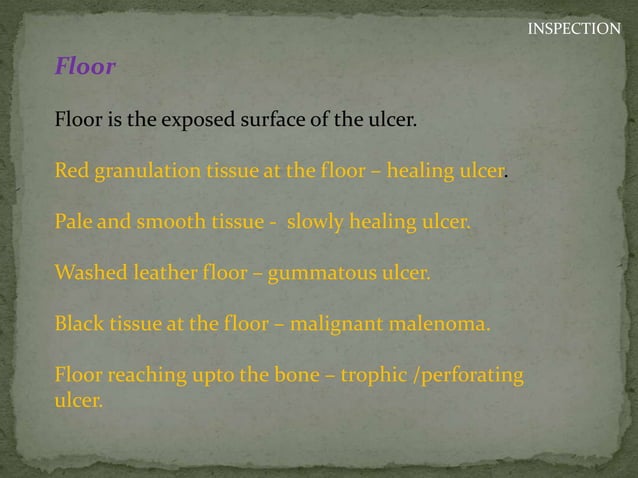 INSPECTION

Floor

Floor is the exposed surface of the ulcer.

Red granulation tissue at the floor – healing ulcer.

Pale and smooth tissue - slowly healing ulcer.

Washed leather floor – gummatous ulcer.

Black tissue at the floor – malignant malenoma.

Floor reaching upto the bone – trophic /perforating ulcer.